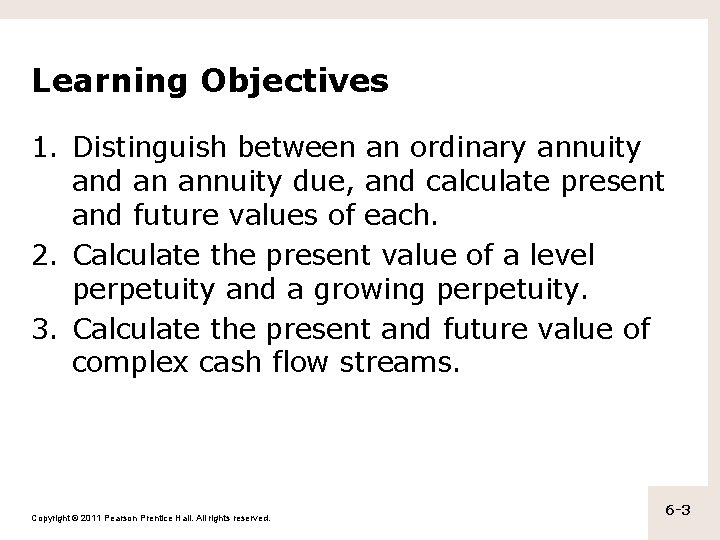 Learning Objectives

1. Distinguish between an ordinary annuity and an annuity due, and calculate present and future values of each.

2. Calculate the present value of a level perpetuity and a growing perpetuity.

3. Calculate the present and future value of complex cash flow streams.

Copyright © 2011 Pearson Prentice Hall. All rights reserved.

6-3